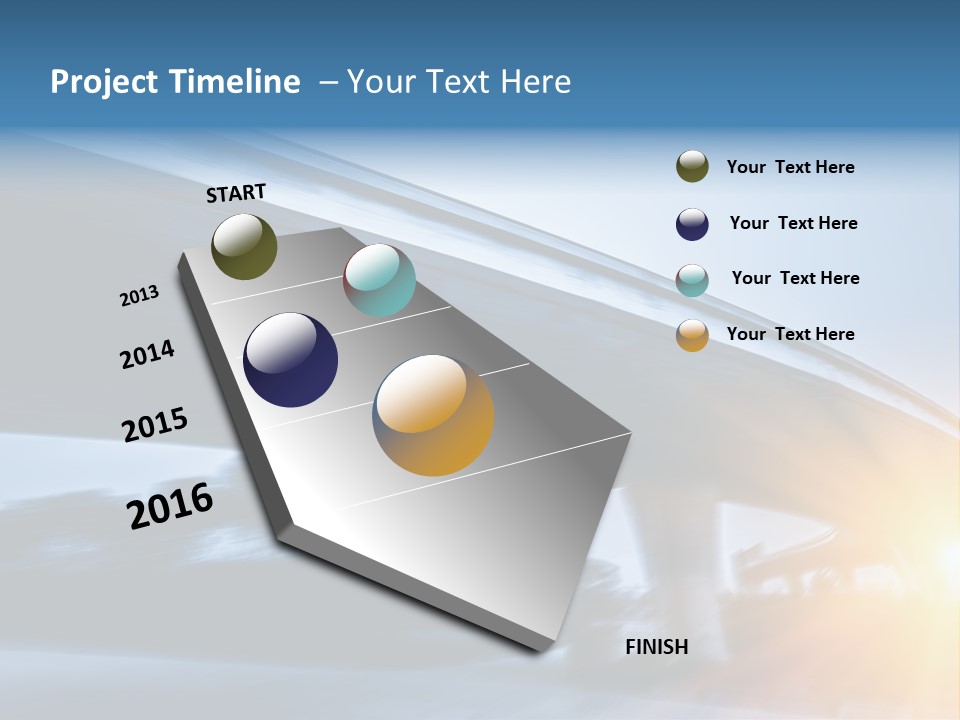 Project Timeline – Your Text Here

START

2013

2014

2015

2016

FINISH

Your Text Here

Your Text Here

Your Text Here

Your Text Here